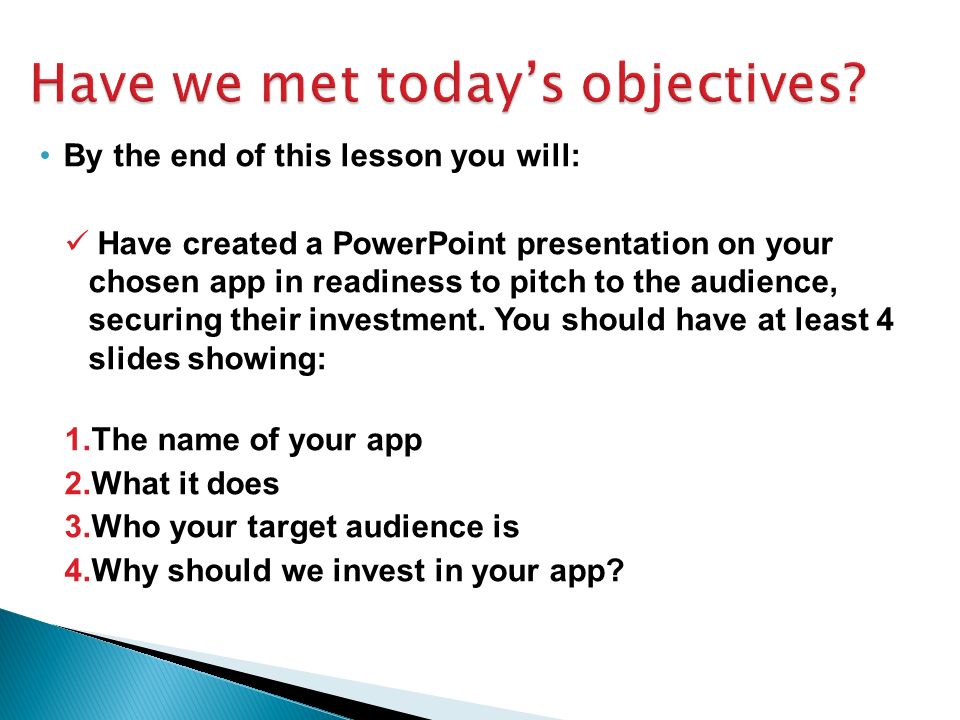 Have we met today's objectives?

• By the end of this lesson you will:

✓ Have created a PowerPoint presentation on your chosen app in readiness to pitch to the audience, securing their investment. You should have at least 4 slides showing:

1.The name of your app
2.What it does
3.Who your target audience is
4.Why should we invest in your app?